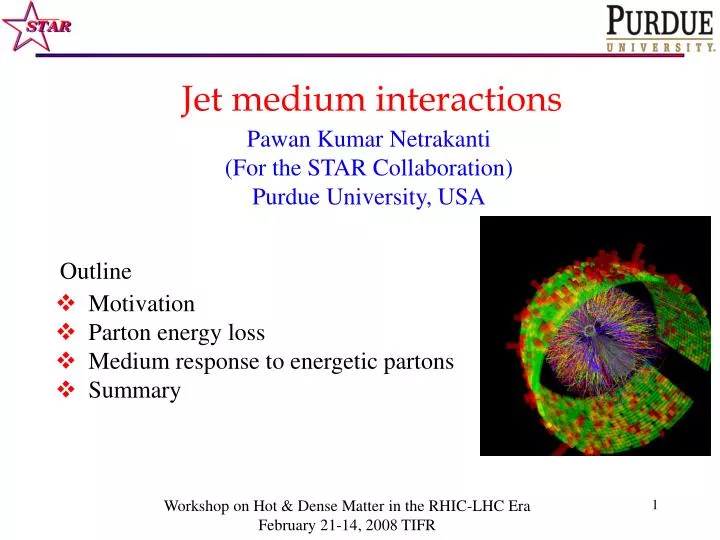 STAR

PURDUE
UNIVERSITY.

Jet medium interactions

Pawan Kumar Netrakanti
(For the STAR Collaboration)
Purdue University, USA

Outline

❖ Motivation
❖ Parton energy loss
❖ Medium response to energetic partons
❖ Summary

Workshop on Hot & Dense Matter in the RHIC-LHC Era
February 21-14, 2008 TIFR

1